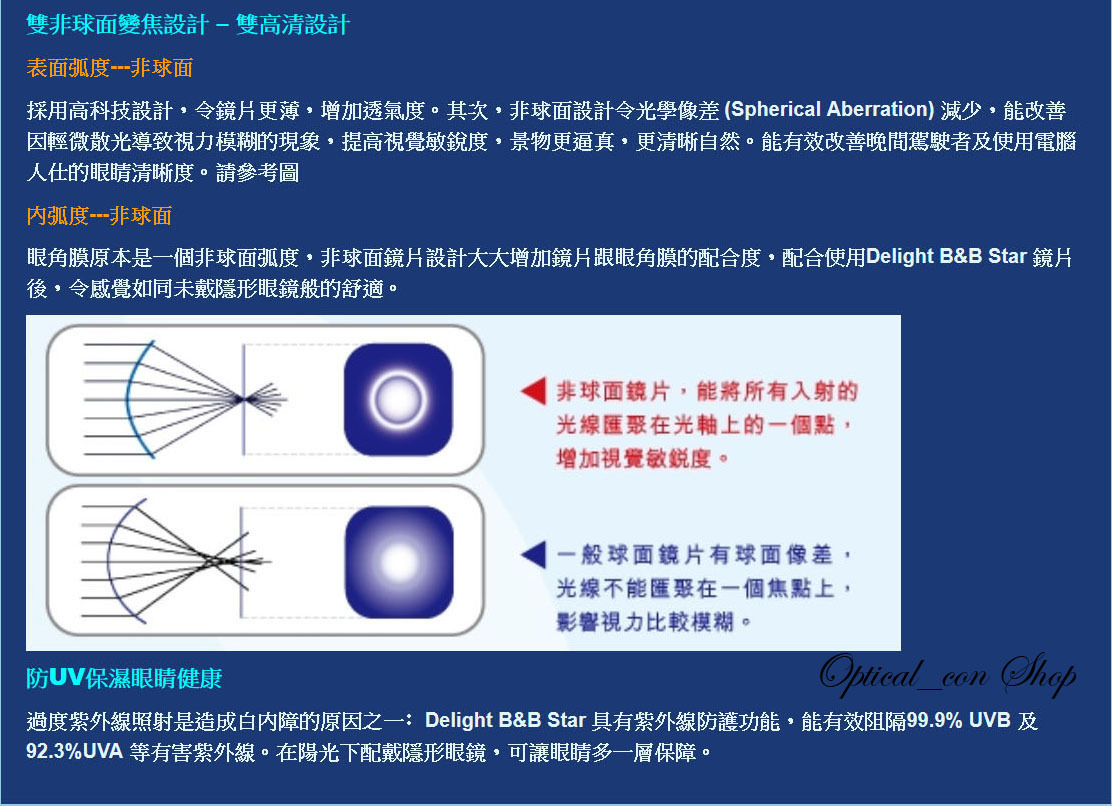 雙非球面變焦設計 – 雙高清設計

表面弧度---非球面

採用高科技設計，令鏡片更薄，增加透氣度。其次，非球面設計令光學像差 (Spherical Aberration) 減少，能改善因輕微散光導致視力模糊的現象，提高視覺敏銳度，景物更逼真，更清晰自然。能有效改善晚間駕駛者及使用電腦人仕的眼睛清晰度。請參考圖

內弧度---非球面

眼角膜原本是一個非球面弧度，非球面鏡片設計大大增加鏡片跟眼角膜的配合度，配合使用Delight B&B Star 鏡片後，令感覺如同未戴隱形眼鏡般的舒適。

非球面鏡片，能將所有入射的光線匯聚在光軸上的一個點，增加視覺敏銳度。

一般球面鏡片有球面像差，光線不能匯聚在一個焦點上，影響視力比較模糊。

防UV保濕眼睛健康

Optical_con Shop

過度紫外線照射是造成白內障的原因之一： Delight B&B Star 具有紫外線防護功能，能有效阻隔99.9% UVB 及 92.3%UVA 等有害紫外線。在陽光下配戴隱形眼鏡，可讓眼睛多一層保障。